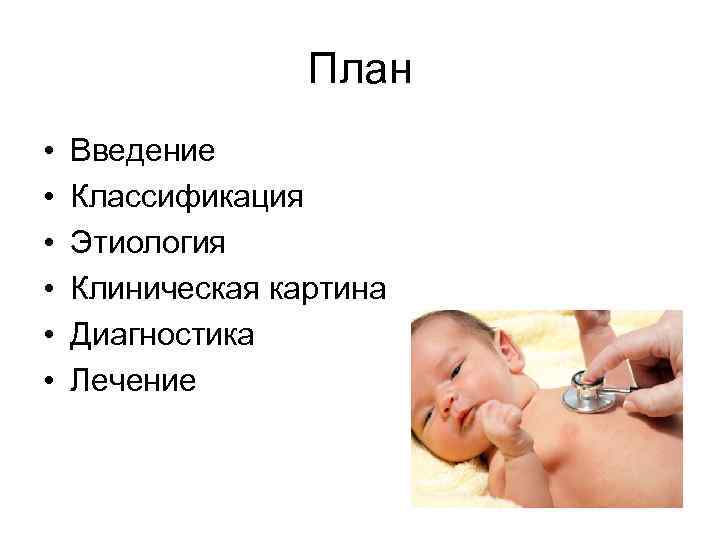 План

• Введение
• Классификация
• Этиология
• Клиническая картина
• Диагностика
• Лечение